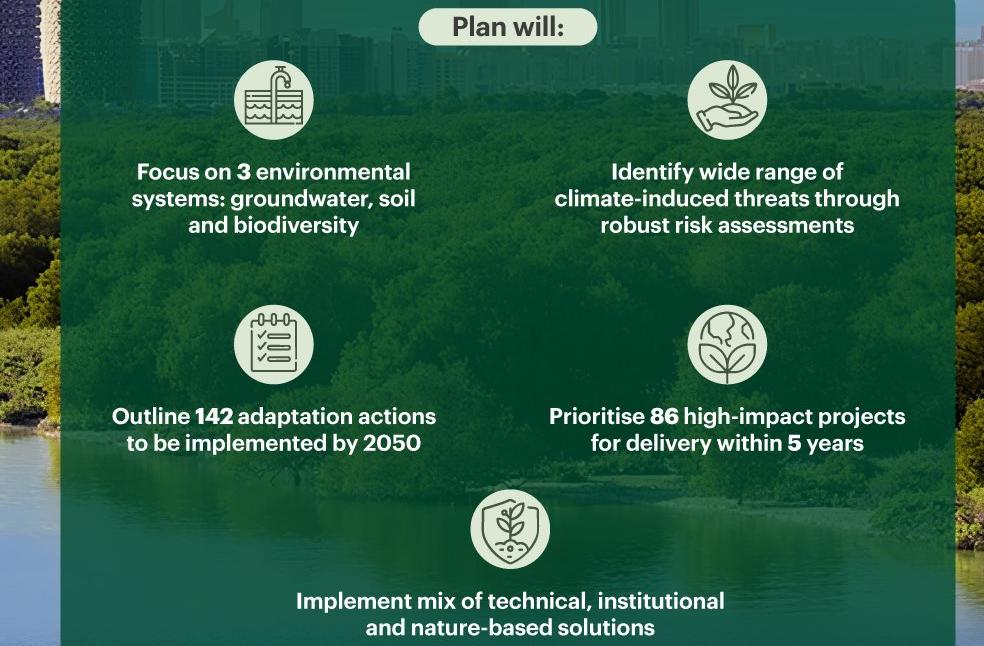 Plan will:

Focus on 3 environmental systems: groundwater, soil and biodiversity

Identify wide range of climate-induced threats through robust risk assessments

Outline 142 adaptation actions to be implemented by 2050

Prioritise 86 high-impact projects for delivery within 5 years

Implement mix of technical, institutional and nature-based solutions